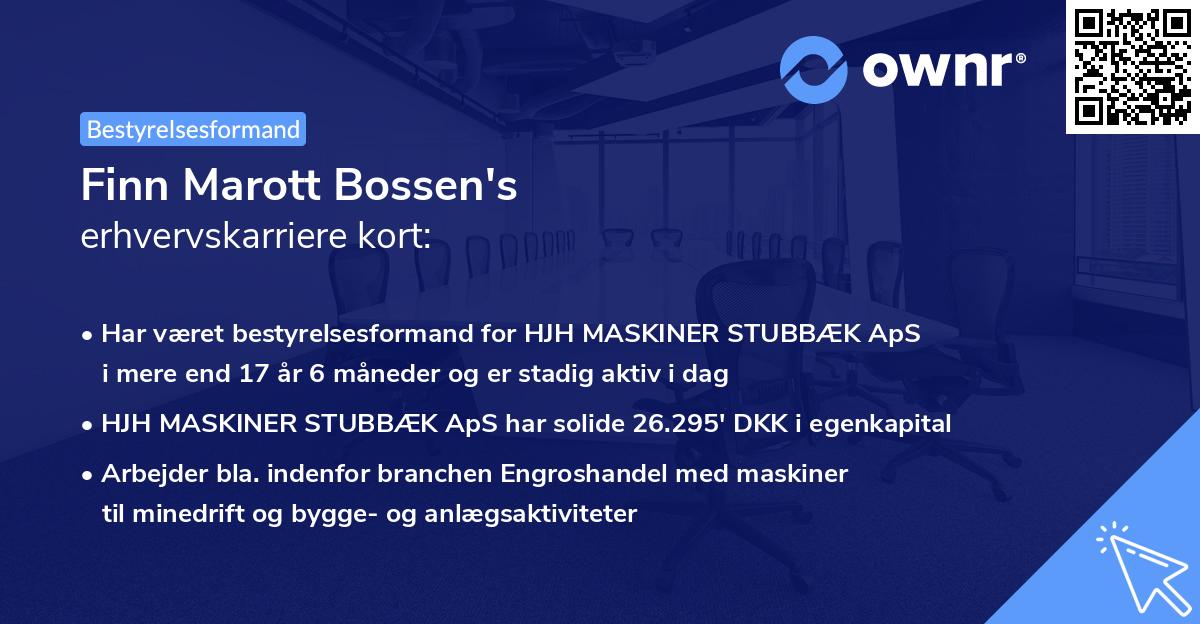 ownr®

Bestyrelsesformand

Finn Marott Bossen's
erhvervskarriere kort:

• Har været bestyrelsesformand for HJH MASKINER STUBBÆK ApS i mere end 17 år 6 måneder og er stadig aktiv i dag

• HJH MASKINER STUBBÆK ApS har solide 26.295' DKK i egenkapital

• Arbejder bla. indenfor branchen Engroshandel med maskiner til minedrift og bygge- og anlægsaktiviteter